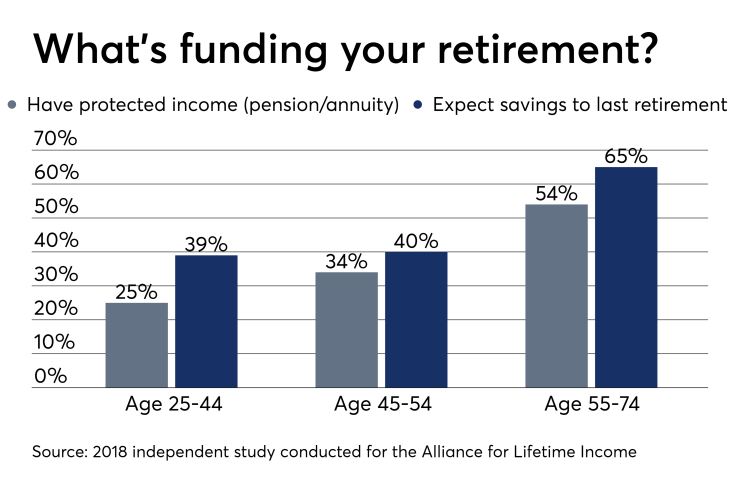 What's funding your retirement?

Have protected income (pension/annuity) Expect savings to last retirement

70%
60%
50%
40%
30%
20%
10%
0%

25% 39%
34% 40%
54% 65%

Age 25-44
Age 45-54
Age 55-74

Source: 2018 independent study conducted for the Alliance for Lifetime Income